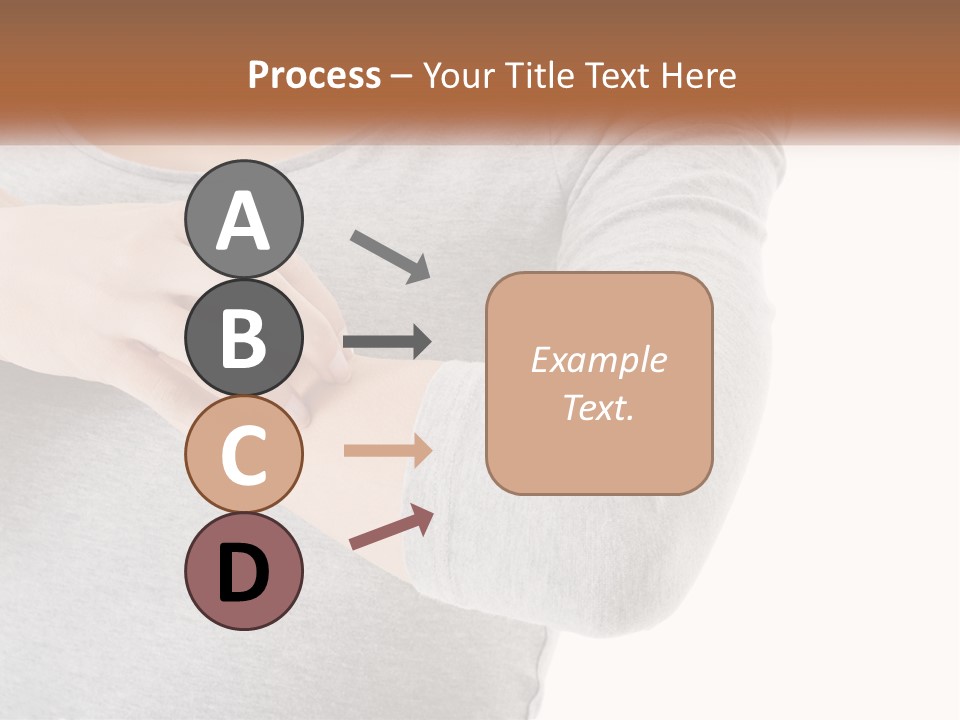 Process – Your Title Text Here

A

B

C

D

Example Text.